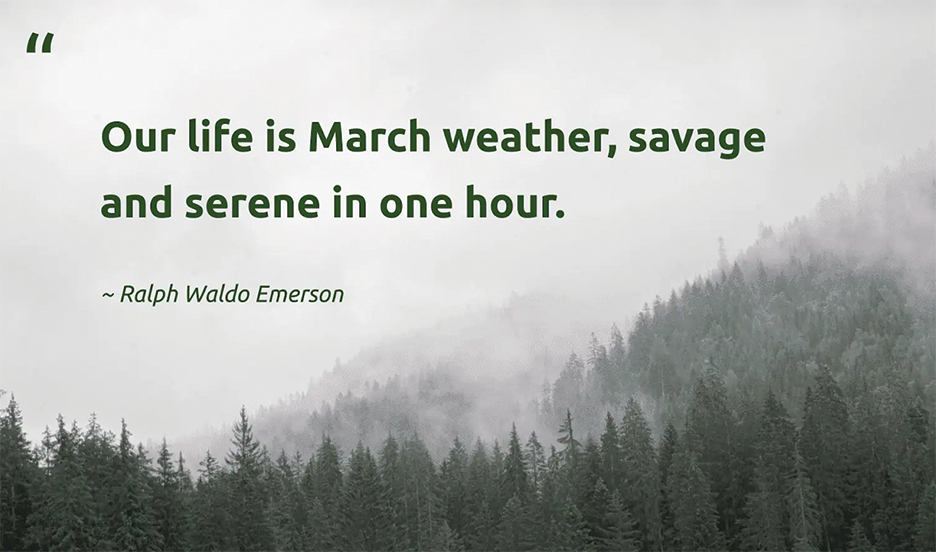 "

Our life is March weather, savage and serene in one hour.

~ Ralph Waldo Emerson